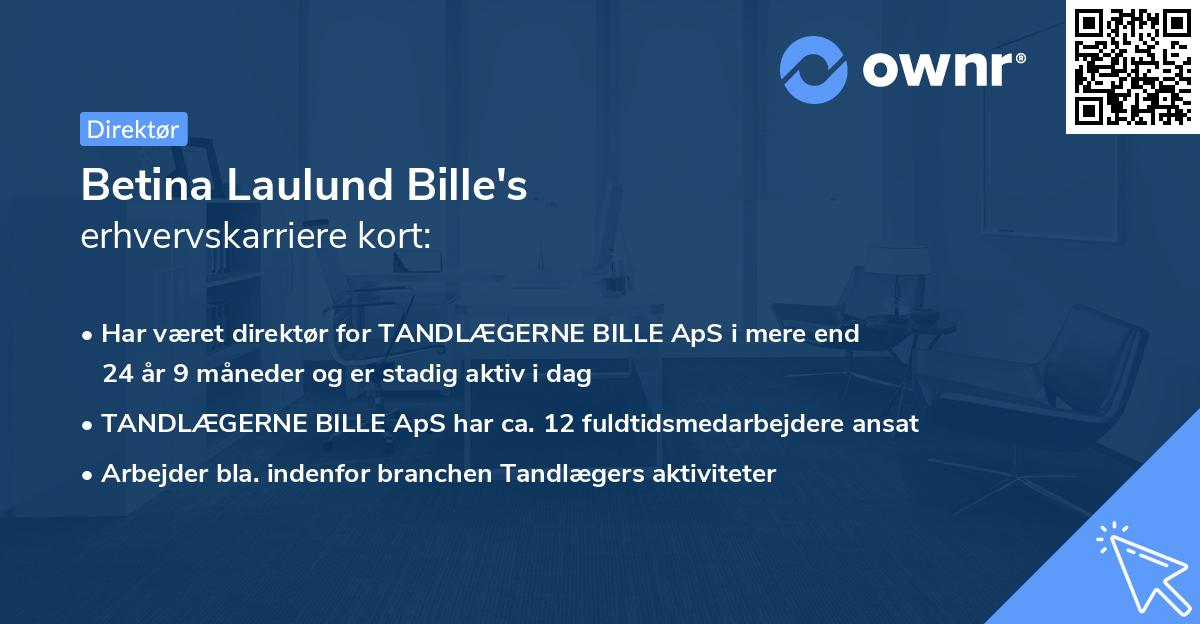 ownr®

Direktør

Betina Laulund Bille's
erhvervskarriere kort:

• Har været direktør for TANDLÆGERNE BILLE ApS i mere end 24 år 9 måneder og er stadig aktiv i dag
• TANDLÆGERNE BILLE ApS har ca. 12 fuldtidsmedarbejdere ansat
• Arbejder bla. indenfor branchen Tandlægers aktiviteter